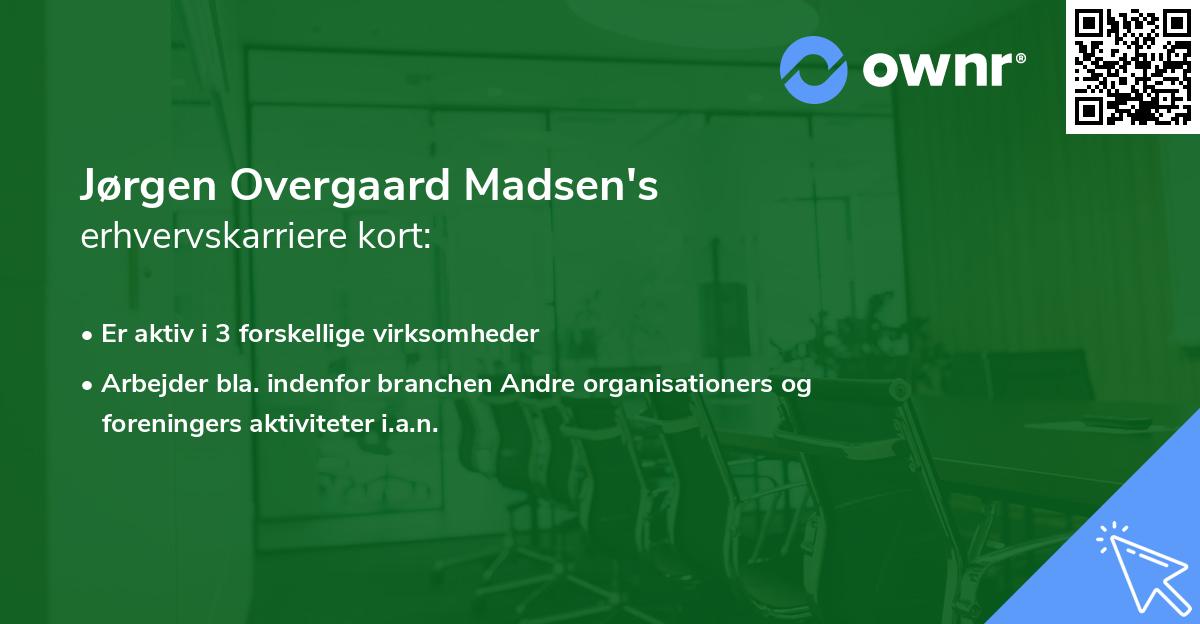 ownr®

Jørgen Overgaard Madsen's
erhvervskarriere kort:

• Er aktiv i 3 forskellige virksomheder
• Arbejder bla. indenfor branchen Andre organisationers og foreningers aktiviteter i.a.n.